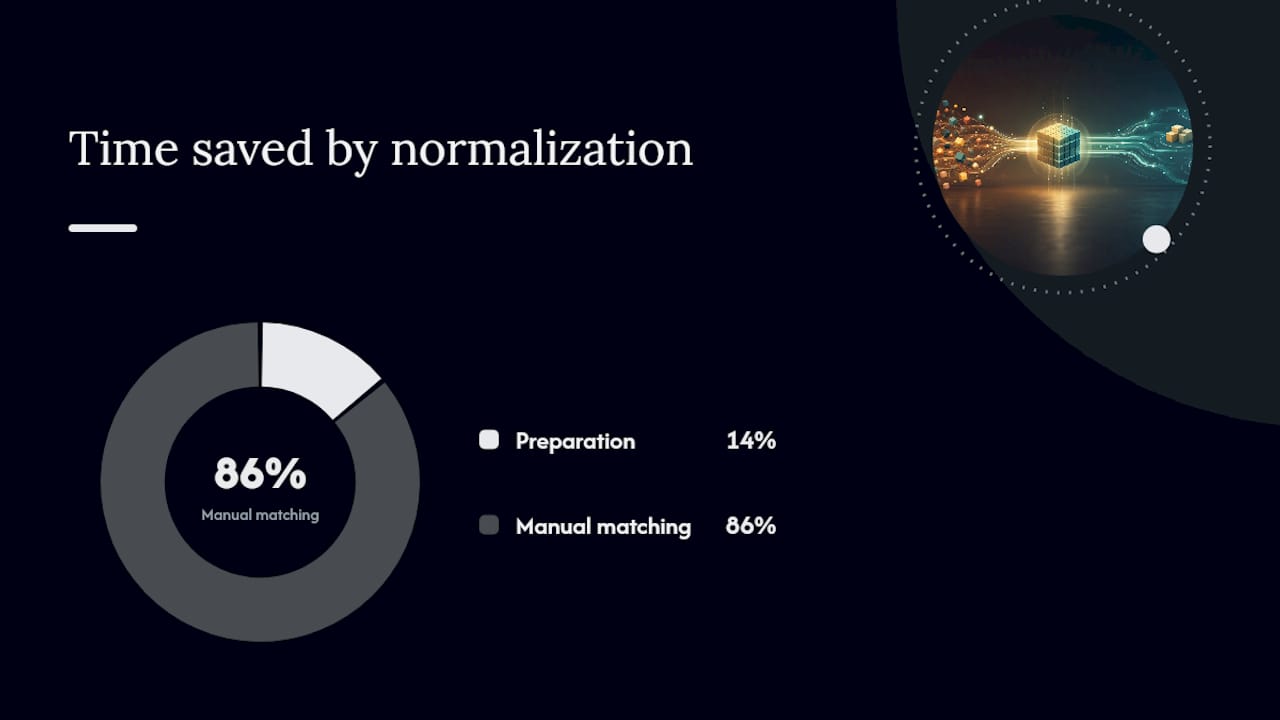 Time saved by normalization

86%
Manual matching

Preparation 14%

Manual matching 86%